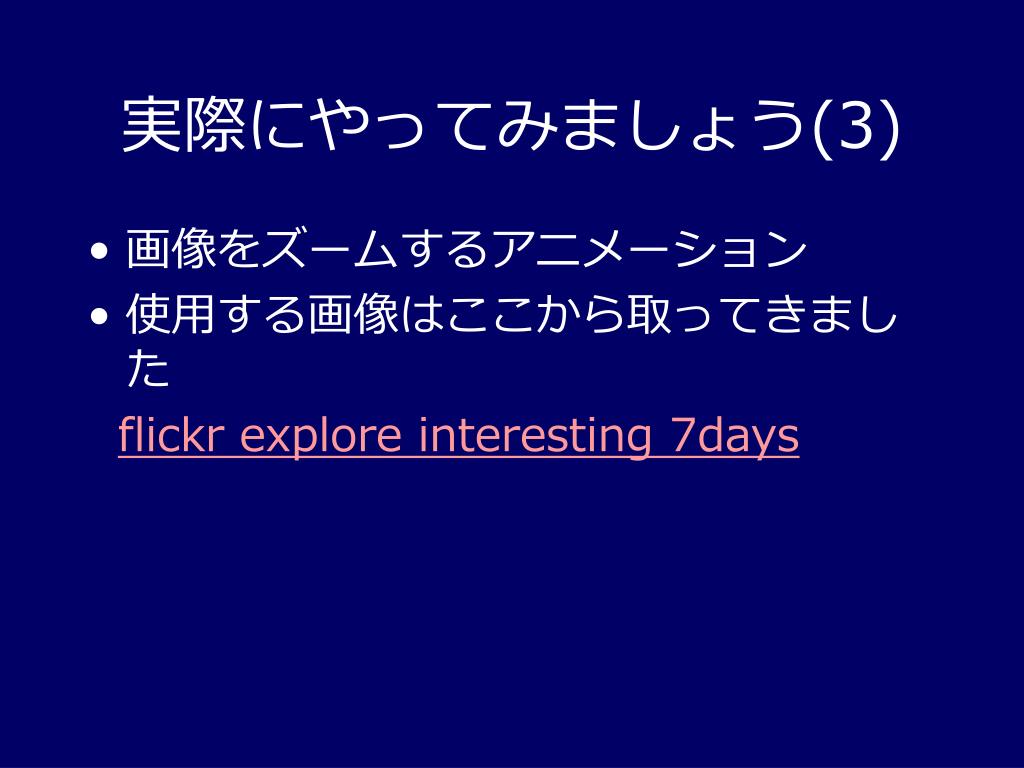 実際にやってみましょう(3)

• 画像をズームするアニメーション
• 使用する画像はここから取ってきました

flickr explore interesting 7days